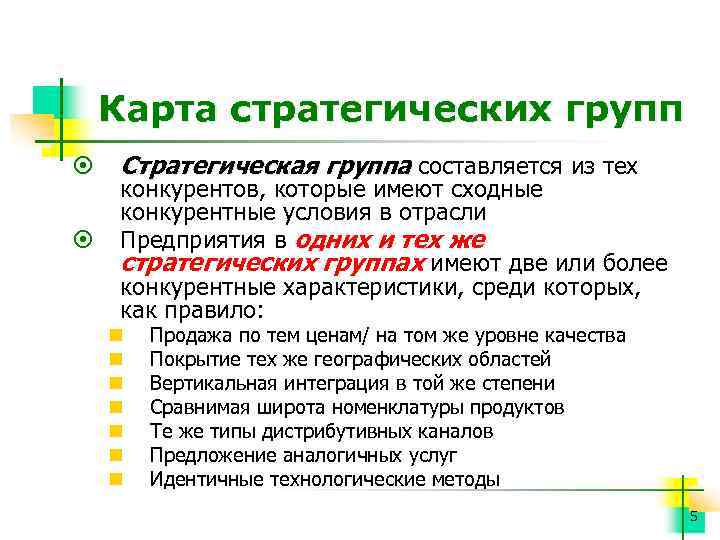 Карта стратегических групп

Стратегическая группа составляется из тех конкурентов, которые имеют сходные конкурентные условия в отрасли

Предприятия в одних и тех же стратегических группах имеют две или более конкурентные характеристики, среди которых, как правило:

Продажа по тем ценам/ на том же уровне качества

Покрытие тех же географических областей

Вертикальная интеграция в той же степени

Сравнимая широта номенклатуры продуктов

Те же типы дистрибутивных каналов

Предложение аналогичных услуг

Идентичные технологические методы

5